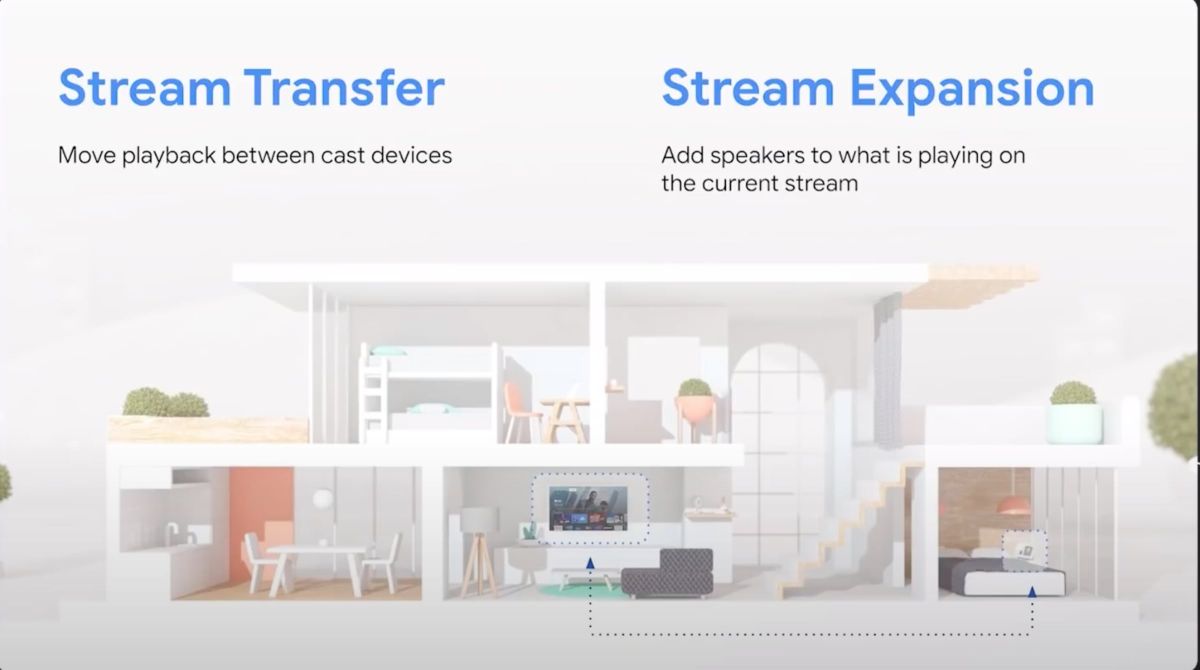 Stream Transfer

Move playback between cast devices

Stream Expansion

Add speakers to what is playing on the current stream